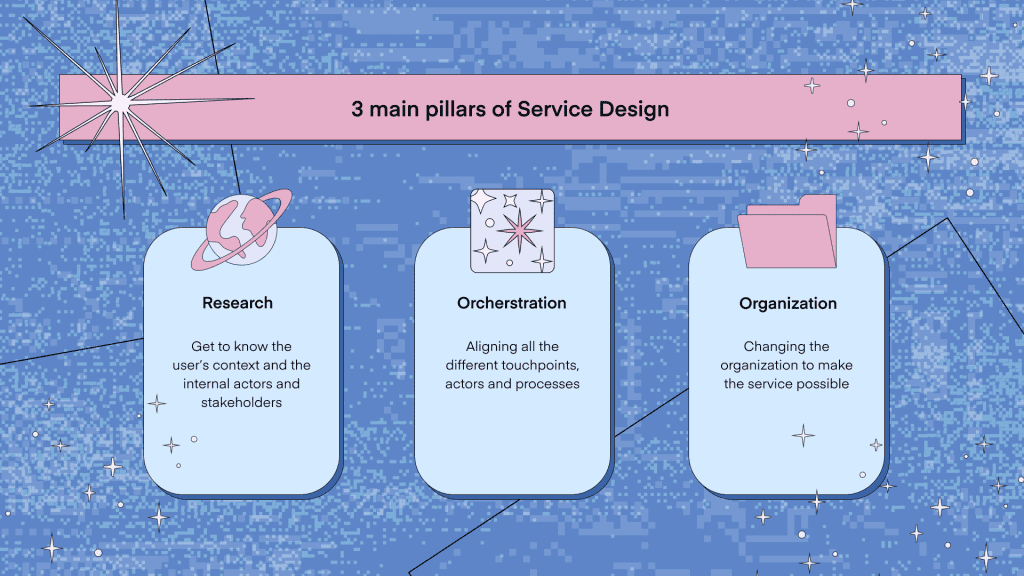 3 main pillars of Service Design

Research

Get to know the user's context and the internal actors and stakeholders

Orcherstration

Aligning all the different touchpoints, actors and processes

Organization

Changing the organization to make the service possible